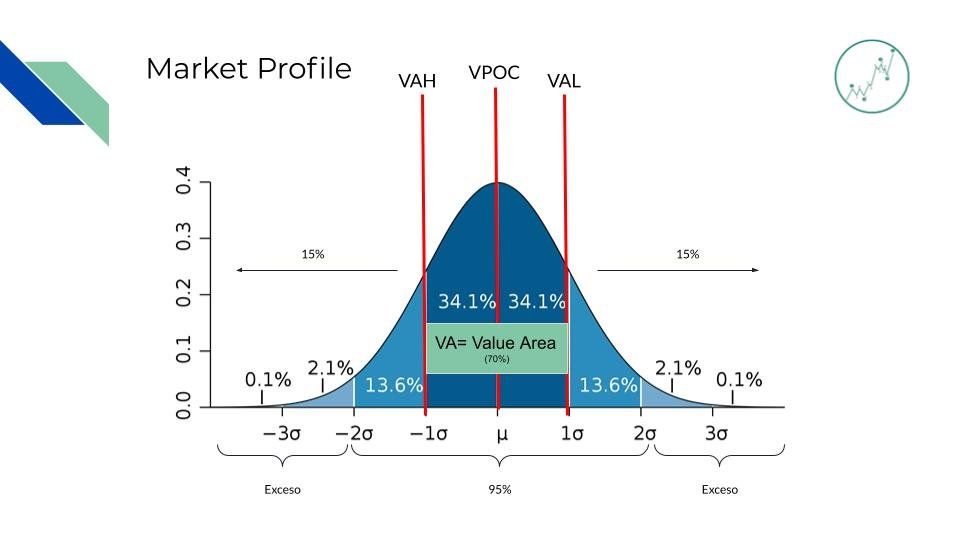 Market Profile

VAH
VPOC
VAL

0.4
0.3
0.2
0.1
0.0

15%
15%

34.1%
34.1%

VA= Value Area
(70%)

0.1%
2.1%
13.6%
13.6%
2.1%
0.1%

$-3\sigma$
$-2\sigma$
$-1\sigma$
$\mu$
$1\sigma$
$2\sigma$
$3\sigma$

Exceso
95%
Exceso